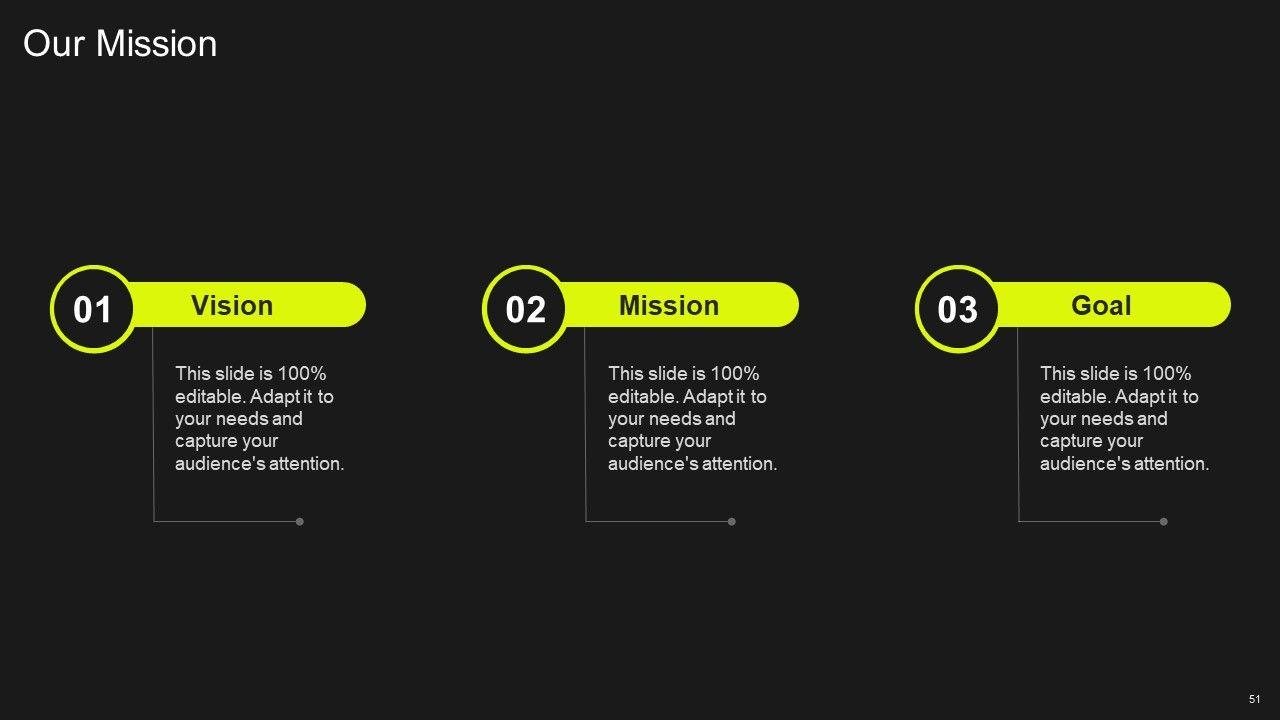 Our Mission

01
Vision
This slide is 100% editable. Adapt it to your needs and capture your audience's attention.

02
Mission
This slide is 100% editable. Adapt it to your needs and capture your audience's attention.

03
Goal
This slide is 100% editable. Adapt it to your needs and capture your audience's attention.

51